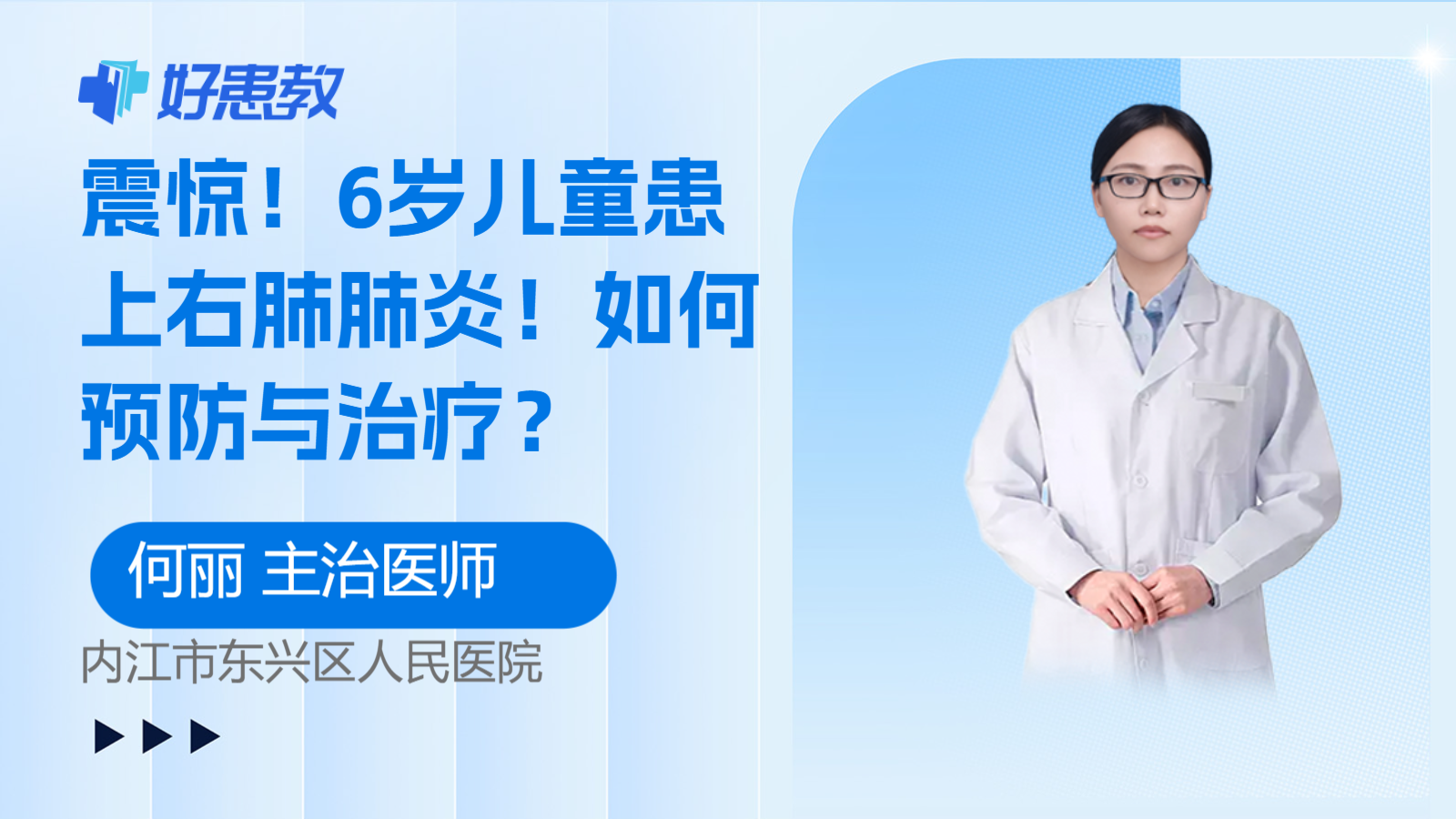 好患教

震惊！6岁儿童患上右肺肺炎！如何预防与治疗？

何丽 主治医师

内江市东兴区人民医院